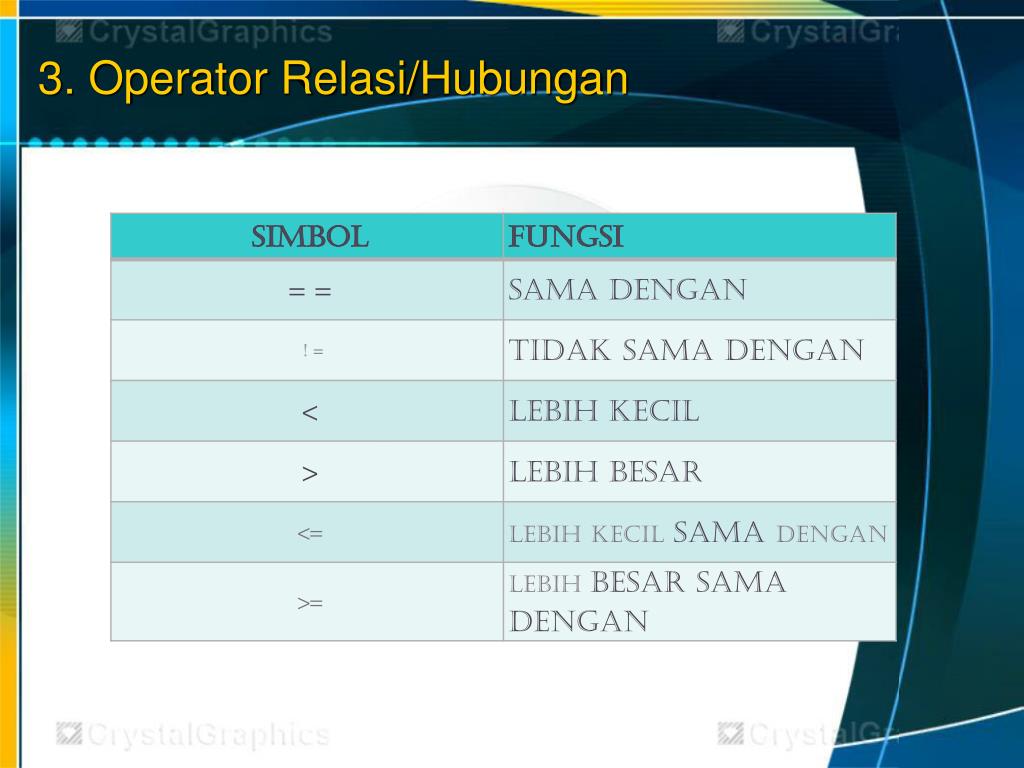 CrystalGraphics CrystalGra

3. Operator Relasi/Hubungan

| SIMBOL | FUNGSI |
|---|---|
| = = | SAMA DENGAN |
| ! = | TIDAK SAMA DENGAN |
| < | LEBIH KECIL |
| > | LEBIH BESAR |
| <= | LEBIH KECIL SAMA DENGAN |
| >= | LEBIH BESAR SAMA DENGAN |

CrystalGraphics CrystalGra